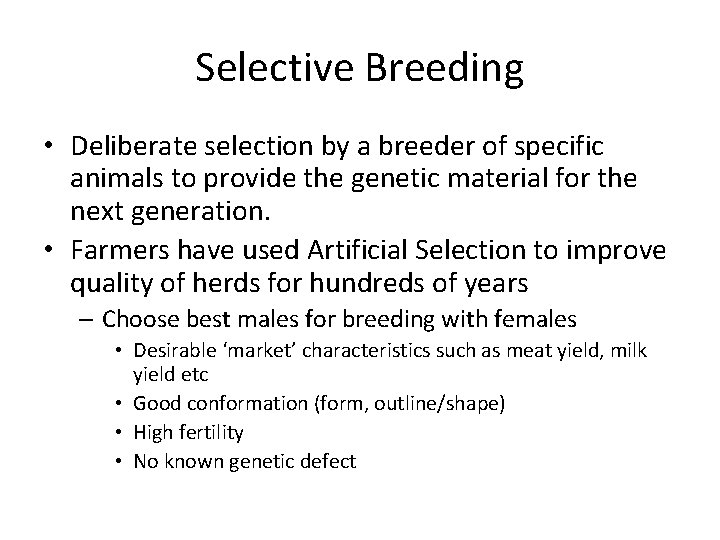 Selective Breeding

• Deliberate selection by a breeder of specific animals to provide the genetic material for the next generation.
• Farmers have used Artificial Selection to improve quality of herds for hundreds of years
– Choose best males for breeding with females
• Desirable ‘market’ characteristics such as meat yield, milk yield etc
• Good conformation (form, outline/shape)
• High fertility
• No known genetic defect